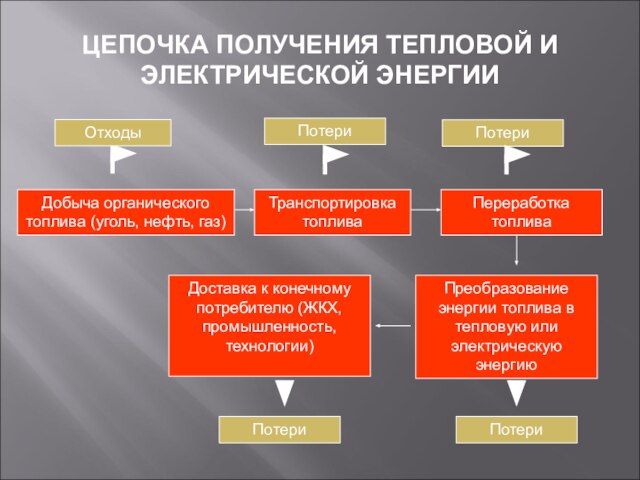 ЦЕПОЧКА ПОЛУЧЕНИЯ ТЕПЛОВОЙ И ЭЛЕКТРИЧЕСКОЙ ЭНЕРГИИ

Отходы

Потери

Потери

Добыча органического топлива (уголь, нефть, газ)

Транспортировка топлива

Переработка топлива

Доставка к конечному потребителю (ЖКХ, промышленность, технологии)

Преобразование энергии топлива в тепловую или электрическую энергию

Потери

Потери